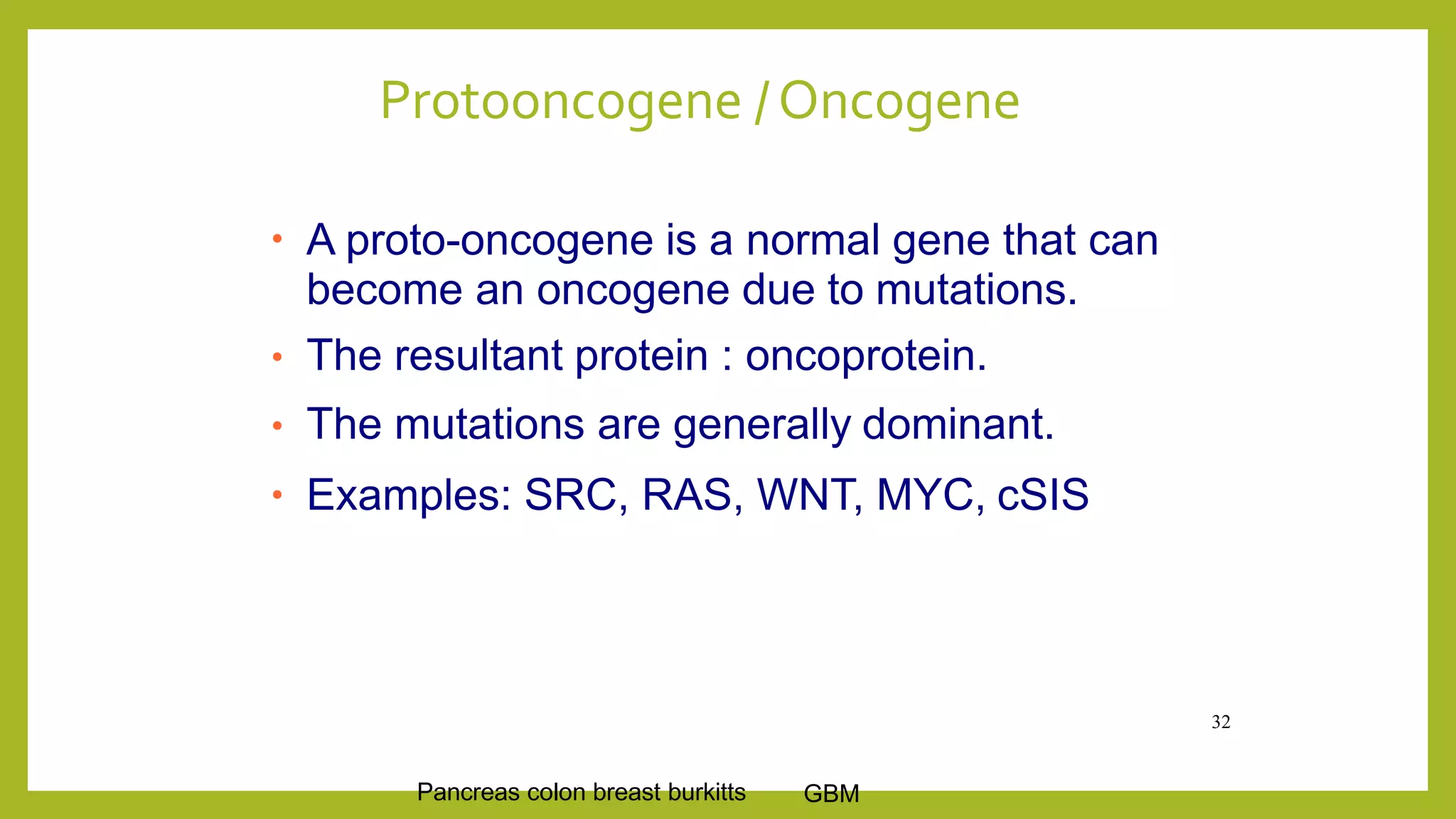 Protooncogene / Oncogene

• A proto-oncogene is a normal gene that can become an oncogene due to mutations.

• The resultant protein : oncoprotein.

• The mutations are generally dominant.

• Examples: SRC, RAS, WNT, MYC, cSIS

32

Pancreas colon breast burkitts GBM